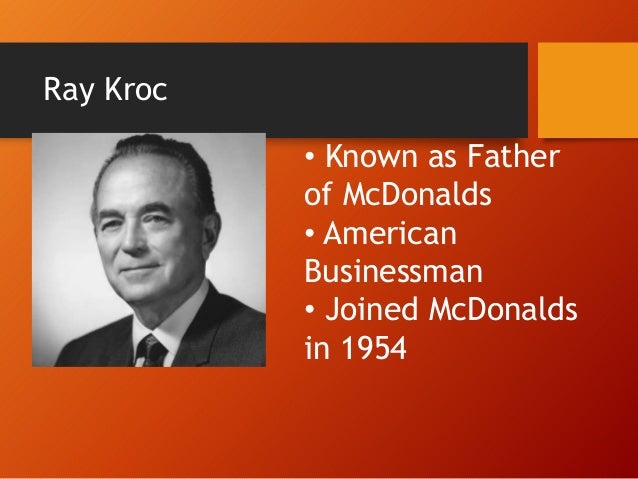 Ray Kroc

• Known as Father of McDonalds
• American Businessman
• Joined McDonalds in 1954